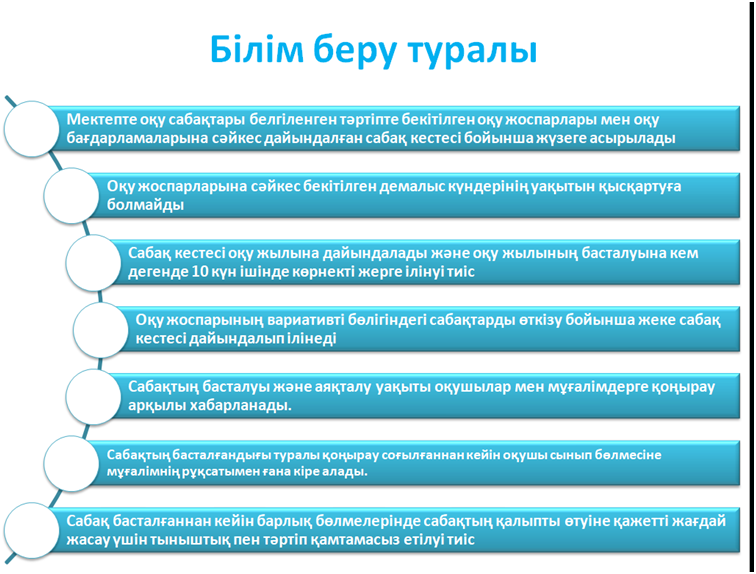 Білім беру туралы

Мектепте оқу сабақтары белгіленген тәртіпте бекітілген оқу жоспарлары мен оқу бағдарламаларына сәйкес дайындалған сабақ кестесі бойынша жүзеге асырылады

Оқу жоспарларына сәйкес бекітілген демалыс күндерінің уақытын қысқартуға болмайды

Сабақ кестесі оқу жылына дайындалады және оқу жылының басталуына кем дегенде 10 күн ішінде көрнекті жерге ілінуі тиіс

Оқу жоспарының вариативті бөлігіндегі сабақтарды өткізу бойынша жеке сабақ кестесі дайындалып ілінеді

Сабақтың басталуы және аяқталу уақыты оқушылар мен мұғалімдерге қоңырау арқылы хабарланады.

Сабақтың басталғандығы туралы қоңырау соғылғаннан кейін оқушы сынып бөлмесіне мұғалімнің рұқсатымен ғана кіре алады.

Сабақ басталғаннан кейін барлық бөлмелерінде сабақтың қалыпты өтуіне қажетті жағдай жасау үшін тыныштық пен тәртіп қамтамасыз етілуі тиіс